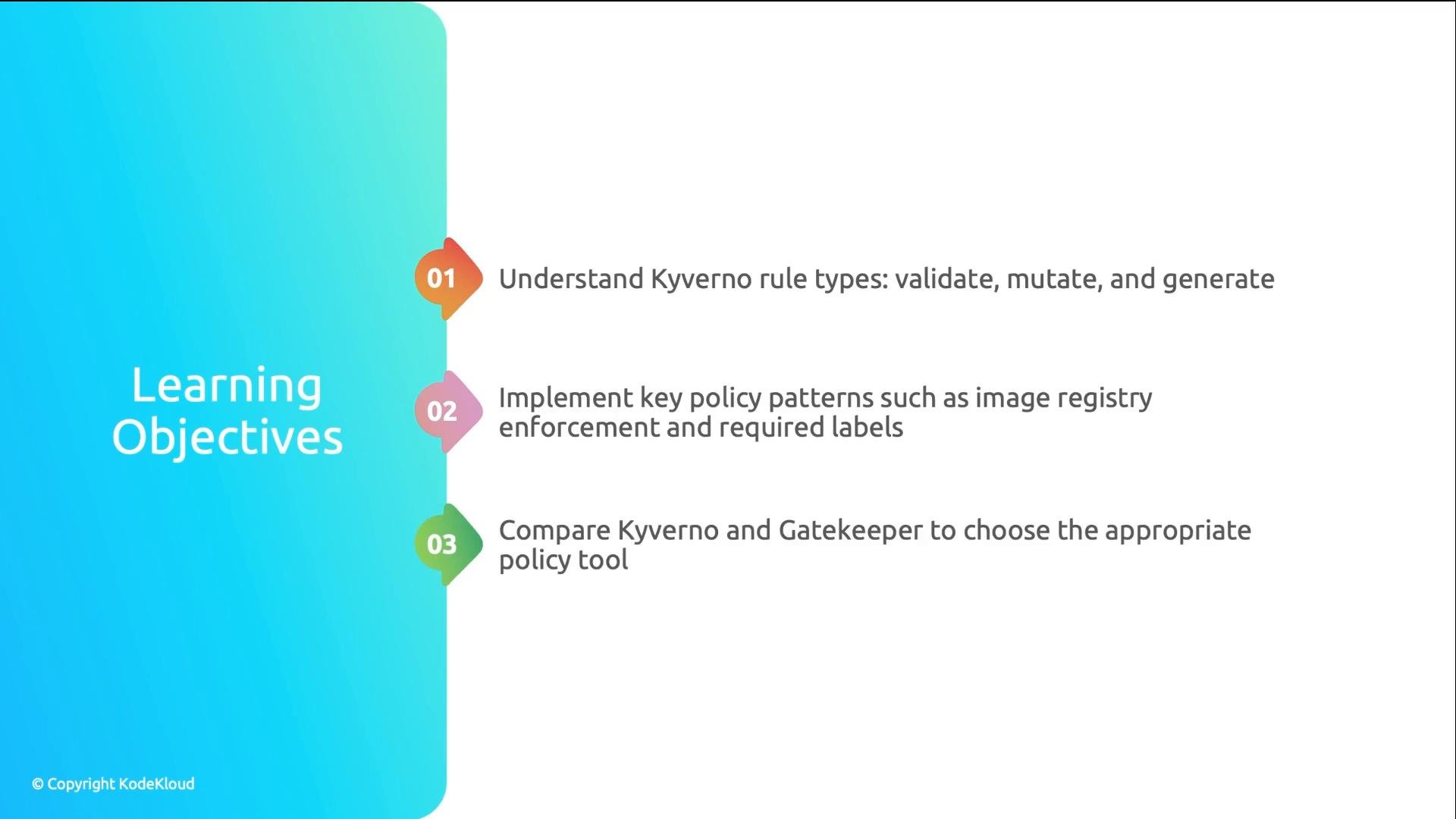 Learning Objectives

01 Understand Kyverno rule types: validate, mutate, and generate

02 Implement key policy patterns such as image registry enforcement and required labels

03 Compare Kyverno and Gatekeeper to choose the appropriate policy tool

© Copyright KodeKloud